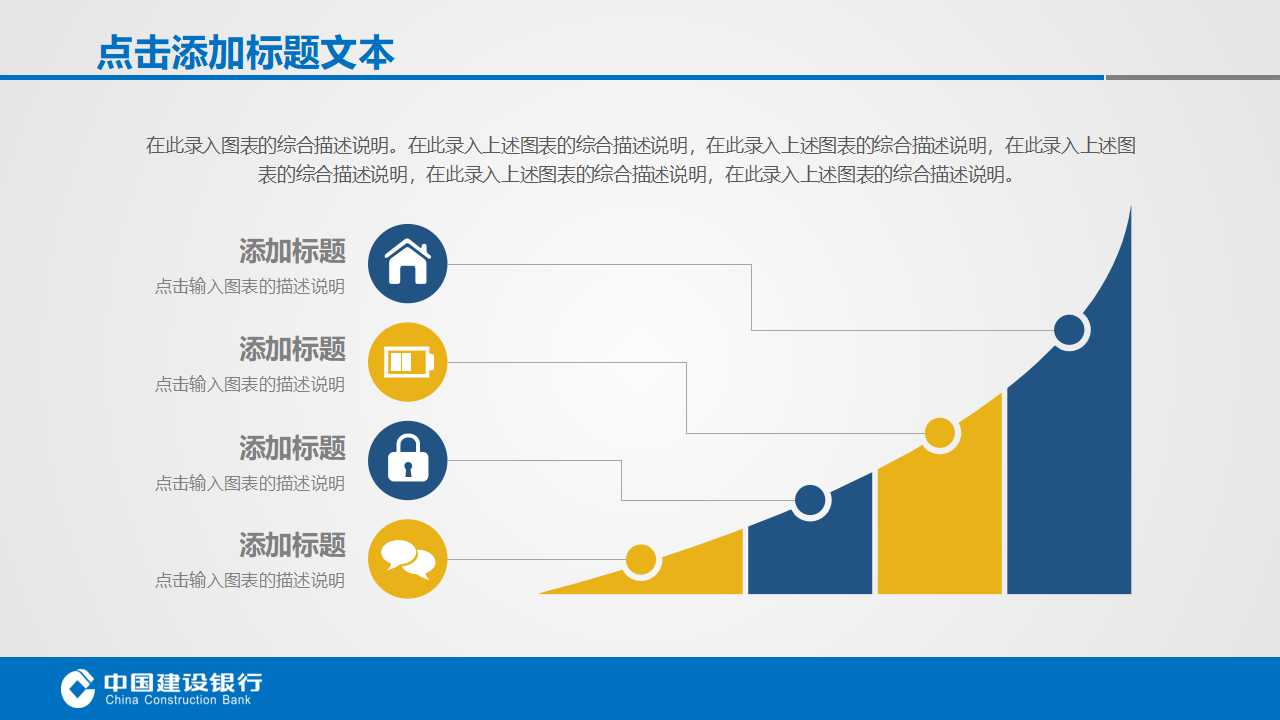 点击添加标题文本

在此录入图表的综合描述说明。在此录入上述图表的综合描述说明，在此录入上述图表的综合描述说明，在此录入上述图表的综合描述说明，在此录入上述图表的综合描述说明，在此录入上述图表的综合描述说明。

添加标题
点击输入图表的描述说明

添加标题
点击输入图表的描述说明

添加标题
点击输入图表的描述说明

添加标题
点击输入图表的描述说明

中国建设银行
China Construction Bank